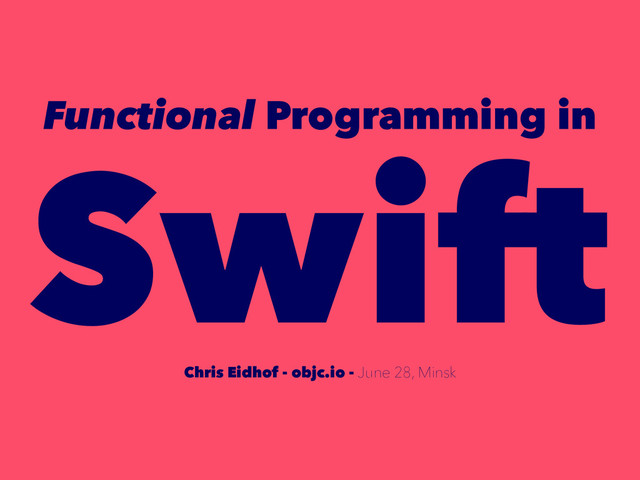 Functional Programming in

Swift

Chris Eidhof - objc.io - June 28, Minsk